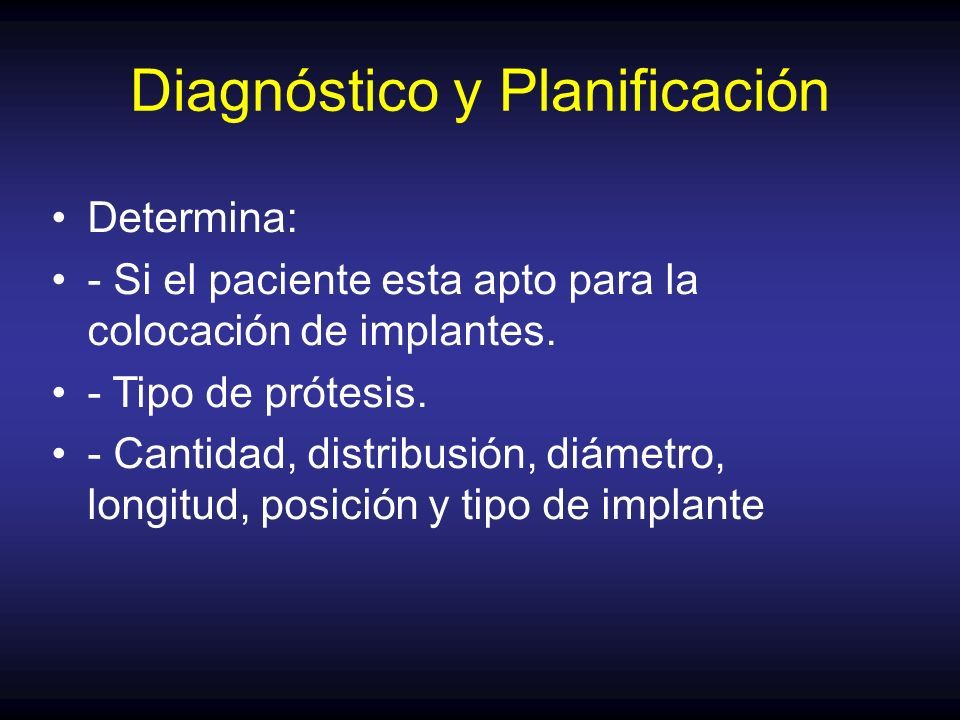 Diagnóstico y Planificación

• Determina:
• - Si el paciente esta apto para la colocación de implantes.
• - Tipo de prótesis.
• - Cantidad, distribusión, diámetro, longitud, posición y tipo de implante